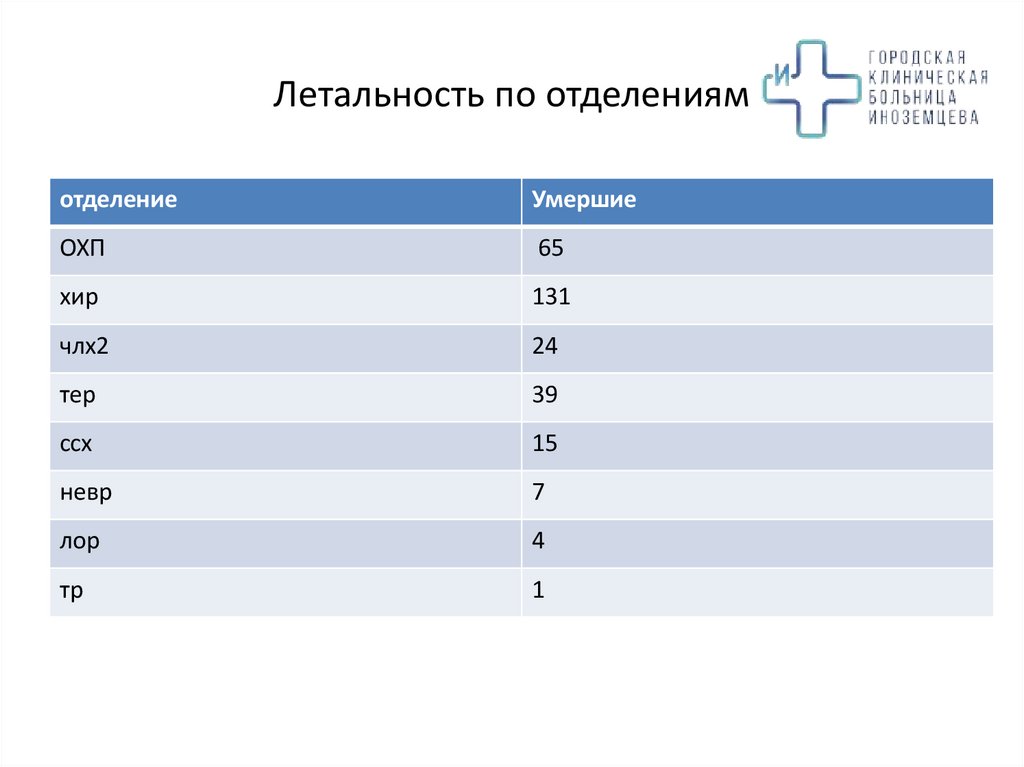 Летальность по отделениям

И
ГОРОДСКАЯ
КЛИНИЧЕСКАЯ
БОЛЬНИЦА
ИНОЗЕМЦЕВА

| отделение | Умершие |
|---|---|
| ОХП | 65 |
| хир | 131 |
| члх2 | 24 |
| тер | 39 |
| ссх | 15 |
| невр | 7 |
| лор | 4 |
| тр | 1 |